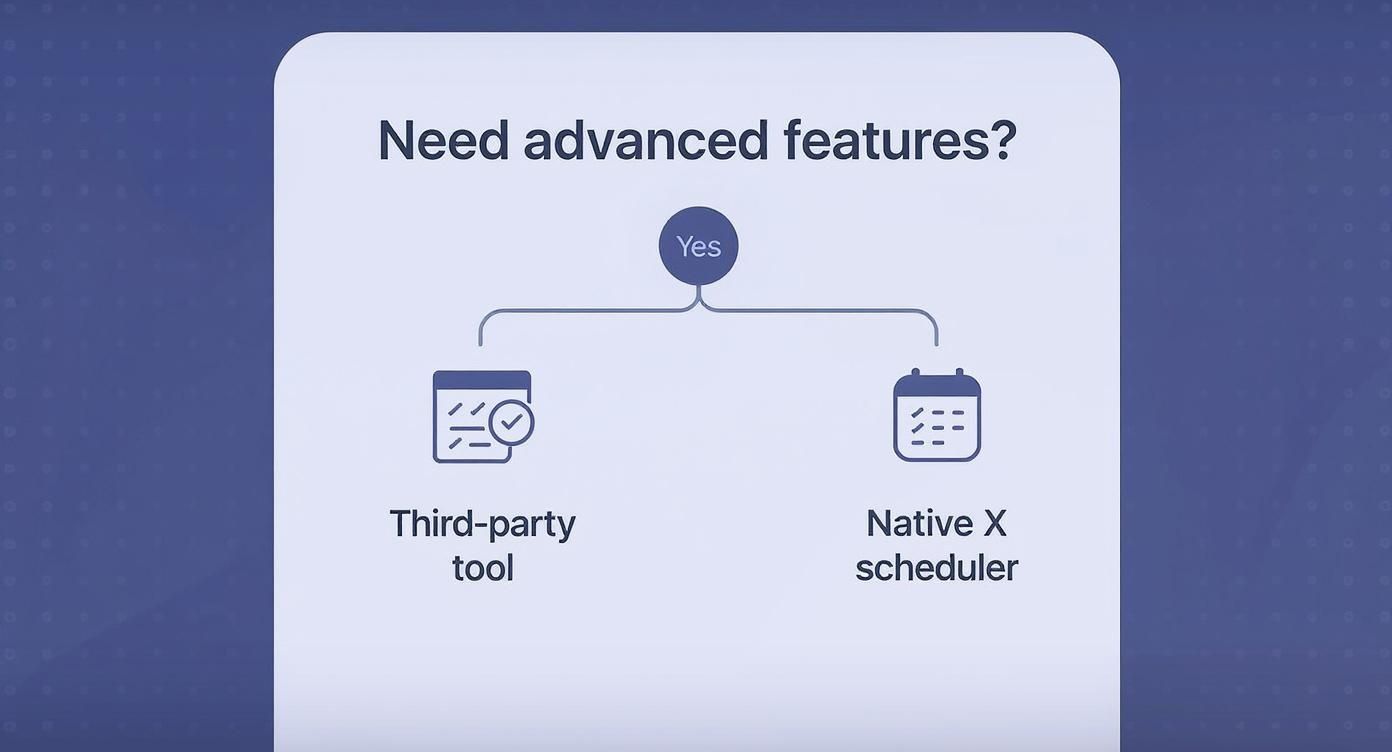 Need advanced features?

Yes

Third-party tool

Native X scheduler